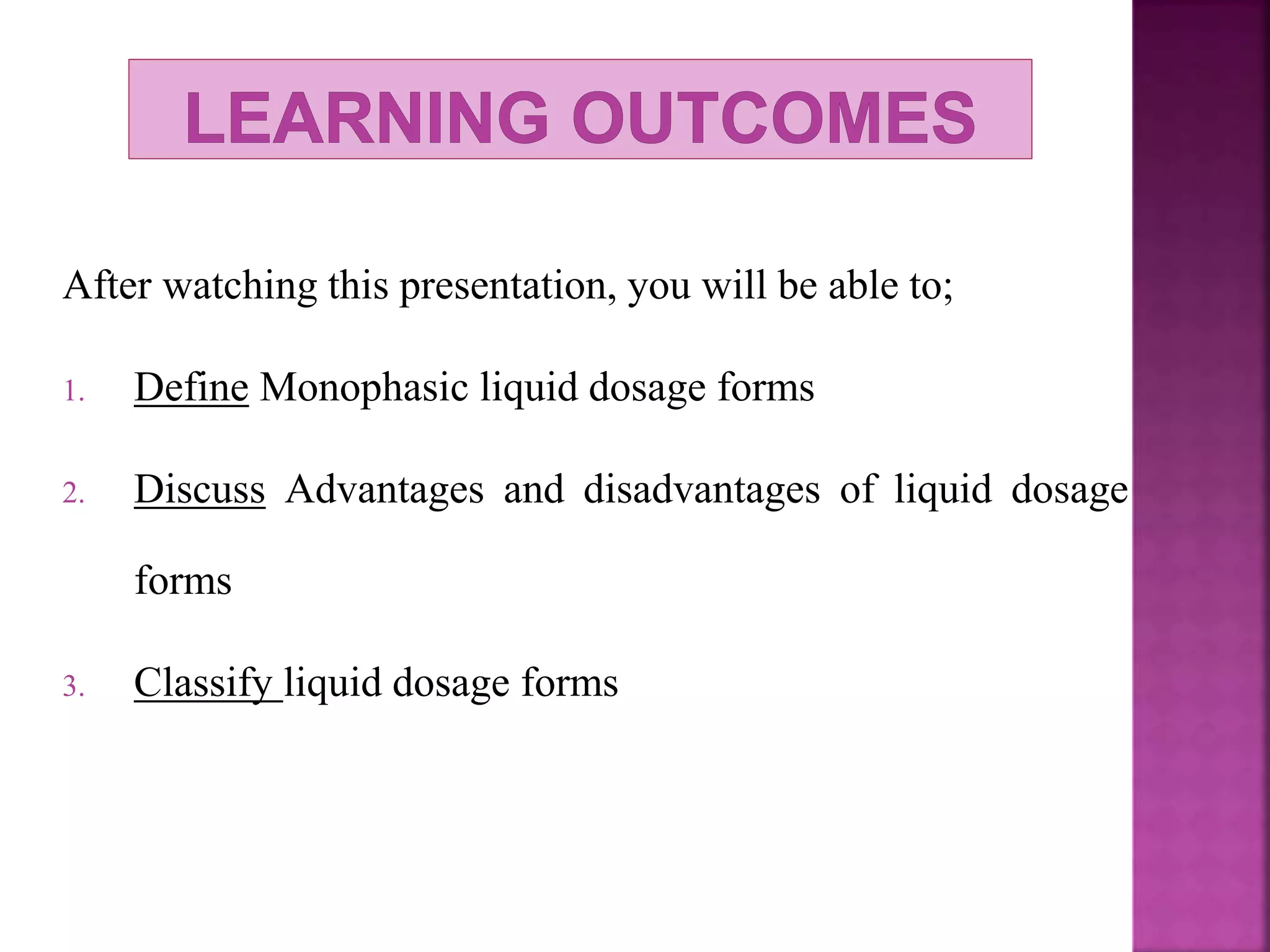 LEARNING OUTCOMES

After watching this presentation, you will be able to;

1. Define Monophasic liquid dosage forms

2. Discuss Advantages and disadvantages of liquid dosage forms

3. Classify liquid dosage forms